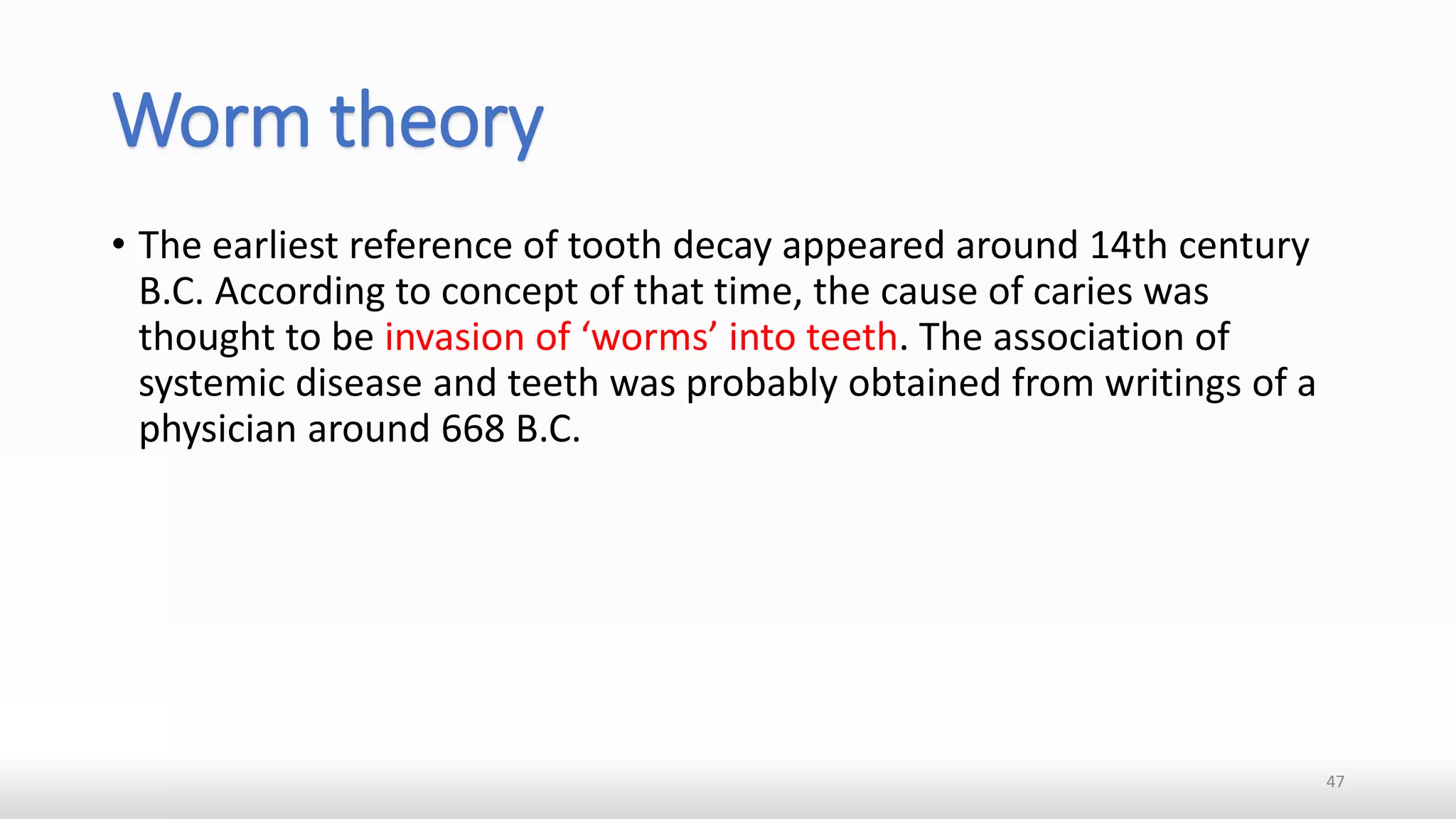 Worm theory

• The earliest reference of tooth decay appeared around 14th century B.C. According to concept of that time, the cause of caries was thought to be invasion of ‘worms’ into teeth. The association of systemic disease and teeth was probably obtained from writings of a physician around 668 B.C.

47